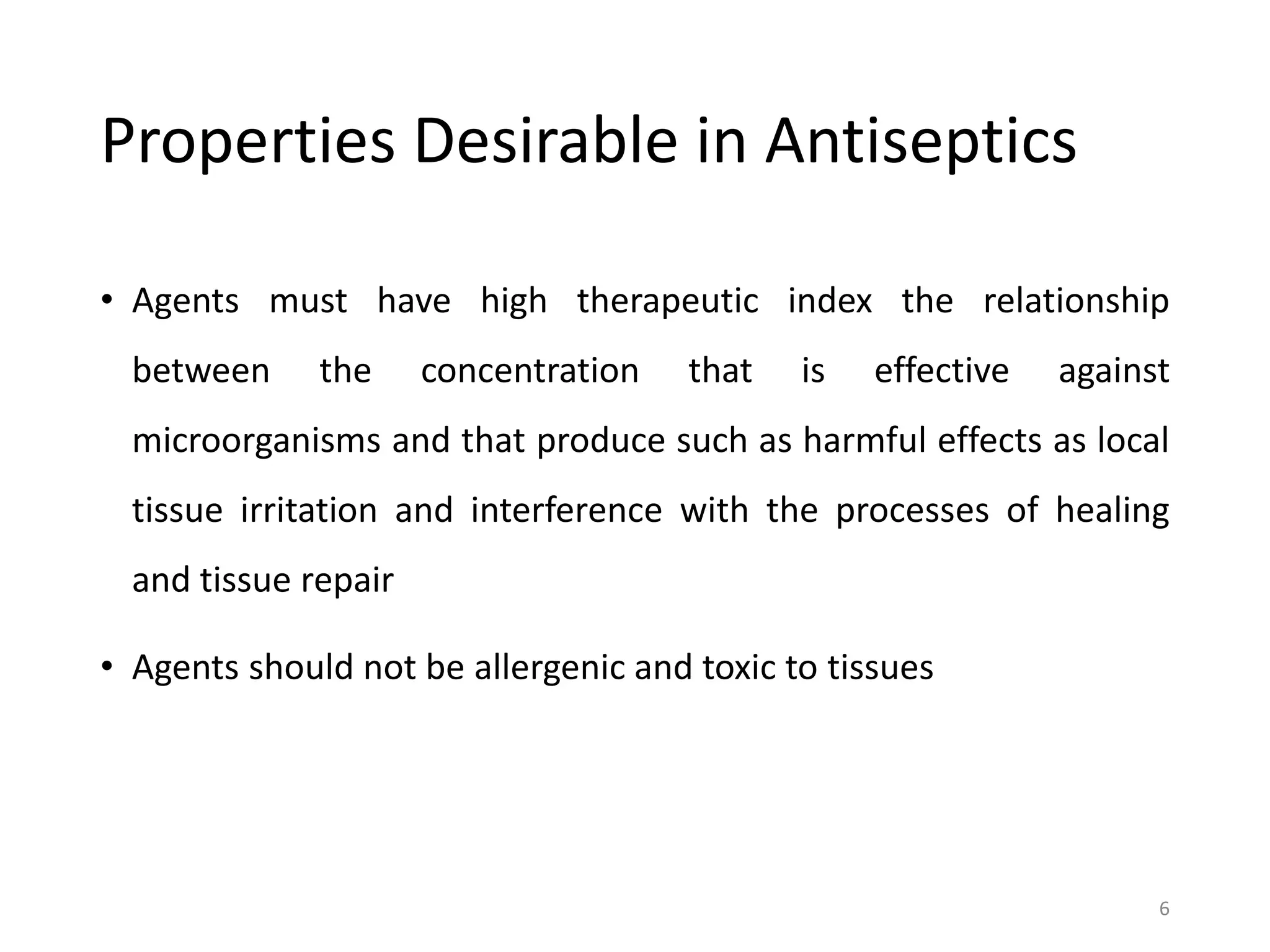 Properties Desirable in Antiseptics

• Agents must have high therapeutic index the relationship between the concentration that is effective against microorganisms and that produce such as harmful effects as local tissue irritation and interference with the processes of healing and tissue repair

• Agents should not be allergenic and toxic to tissues

6